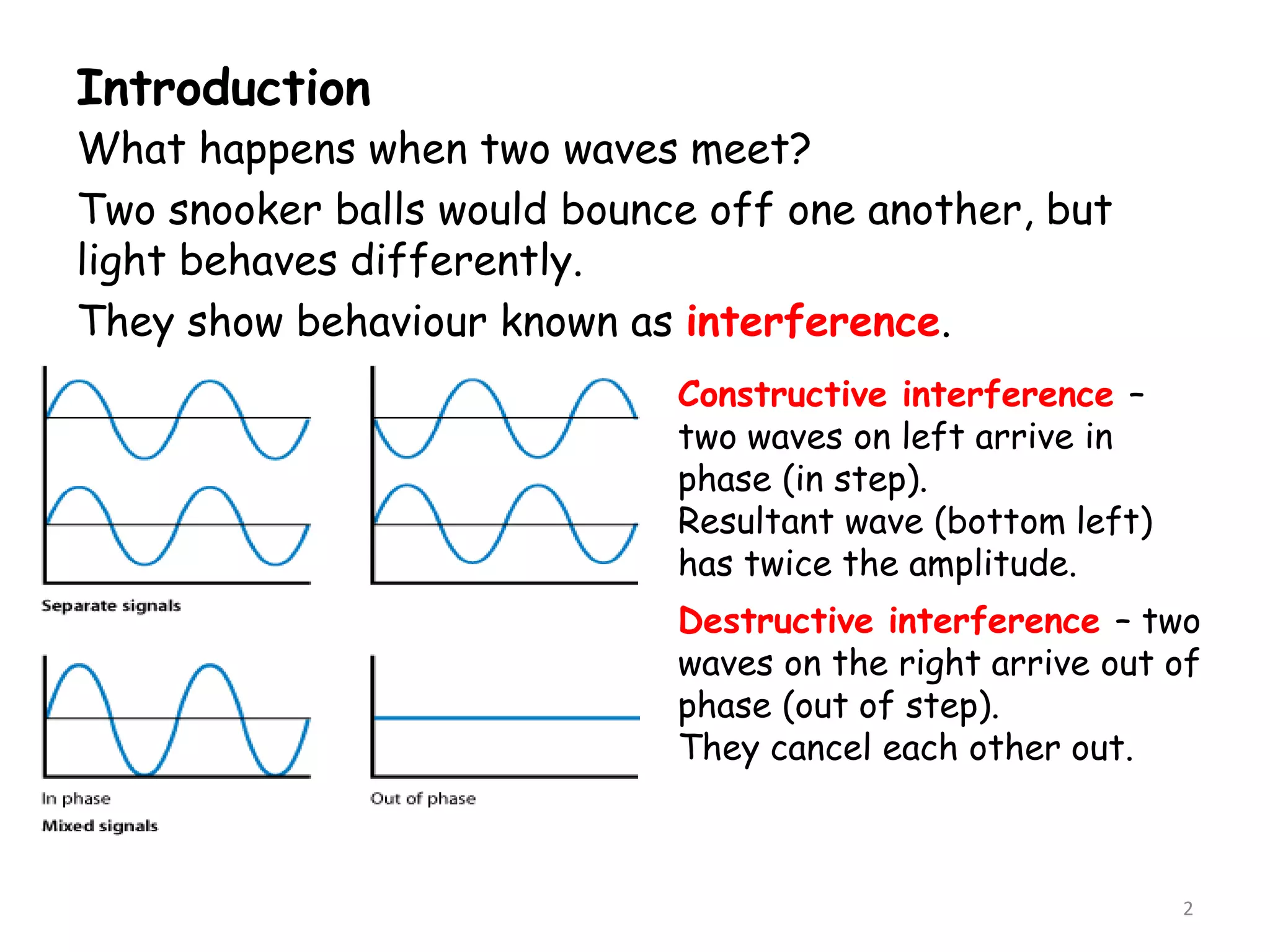 Introduction

What happens when two waves meet?

Two snooker balls would bounce off one another, but light behaves differently.

They show behaviour known as interference.

Separate signals

In phase

Out of phase

Mixed signals

Constructive interference – two waves on left arrive in phase (in step).
Resultant wave (bottom left) has twice the amplitude.

Destructive interference – two waves on the right arrive out of phase (out of step).
They cancel each other out.

2